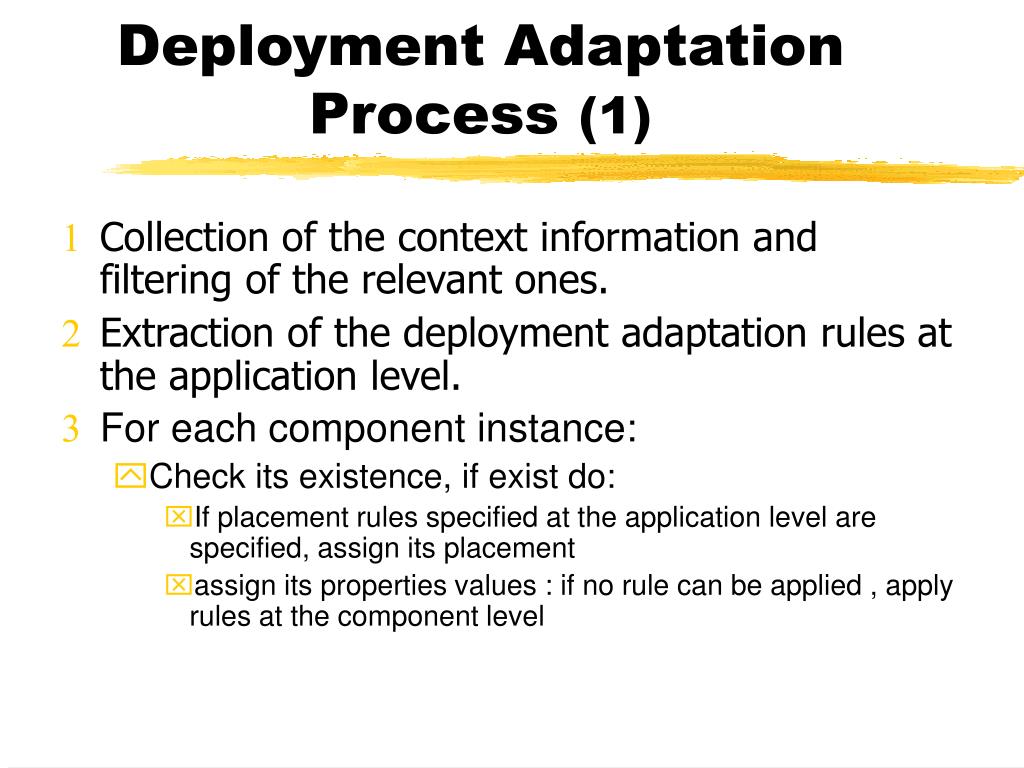 Deployment Adaptation Process (1)

1 Collection of the context information and filtering of the relevant ones.

2 Extraction of the deployment adaptation rules at the application level.

3 For each component instance:

Check its existence, if exist do:

If placement rules specified at the application level are specified, assign its placement

assign its properties values : if no rule can be applied , apply rules at the component level